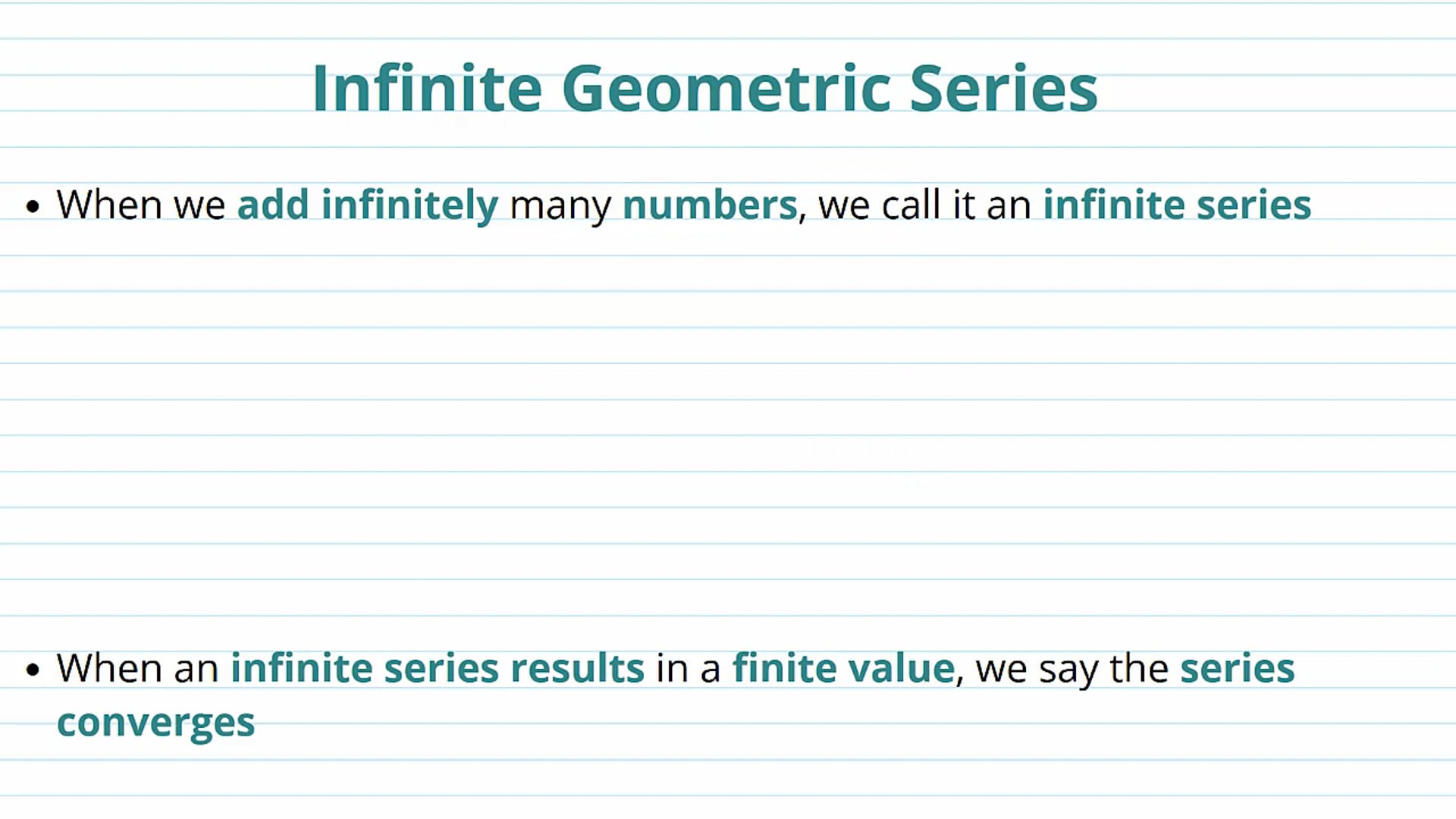 Infinite Geometric Series

• When we add infinitely many numbers, we call it an infinite series

• When an infinite series results in a finite value, we say the series converges